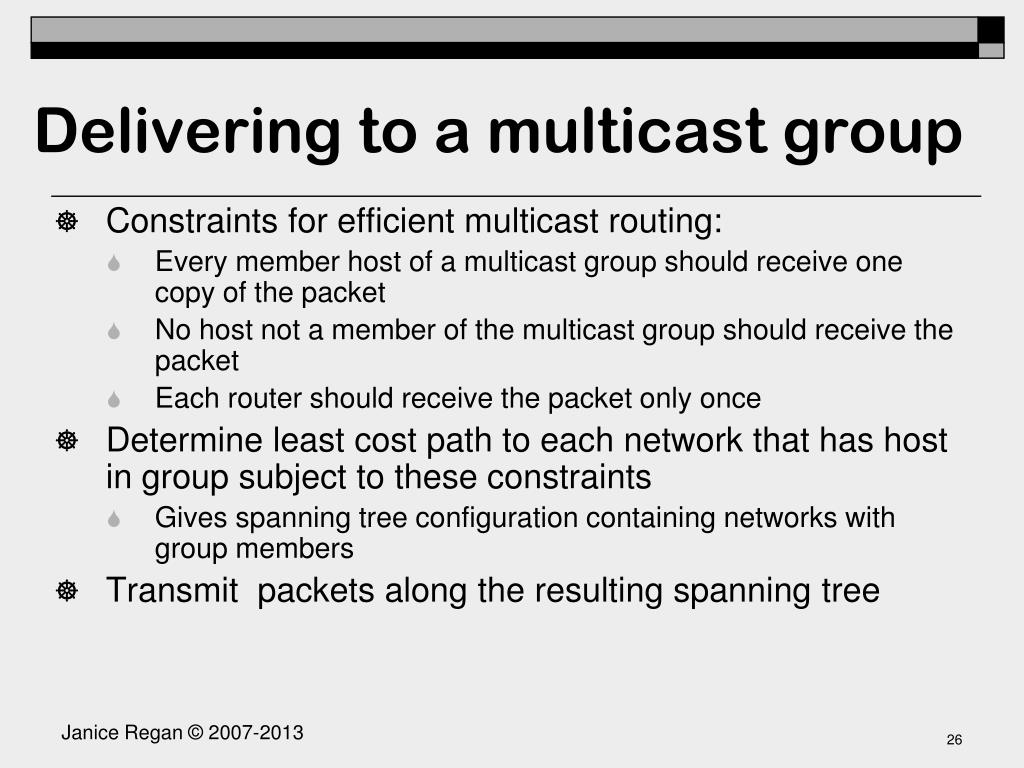 Delivering to a multicast group

Constraints for efficient multicast routing:
Every member host of a multicast group should receive one copy of the packet
No host not a member of the multicast group should receive the packet
Each router should receive the packet only once

Determine least cost path to each network that has host in group subject to these constraints
Gives spanning tree configuration containing networks with group members

Transmit  packets along the resulting spanning tree

Janice Regan © 2007-2013

26